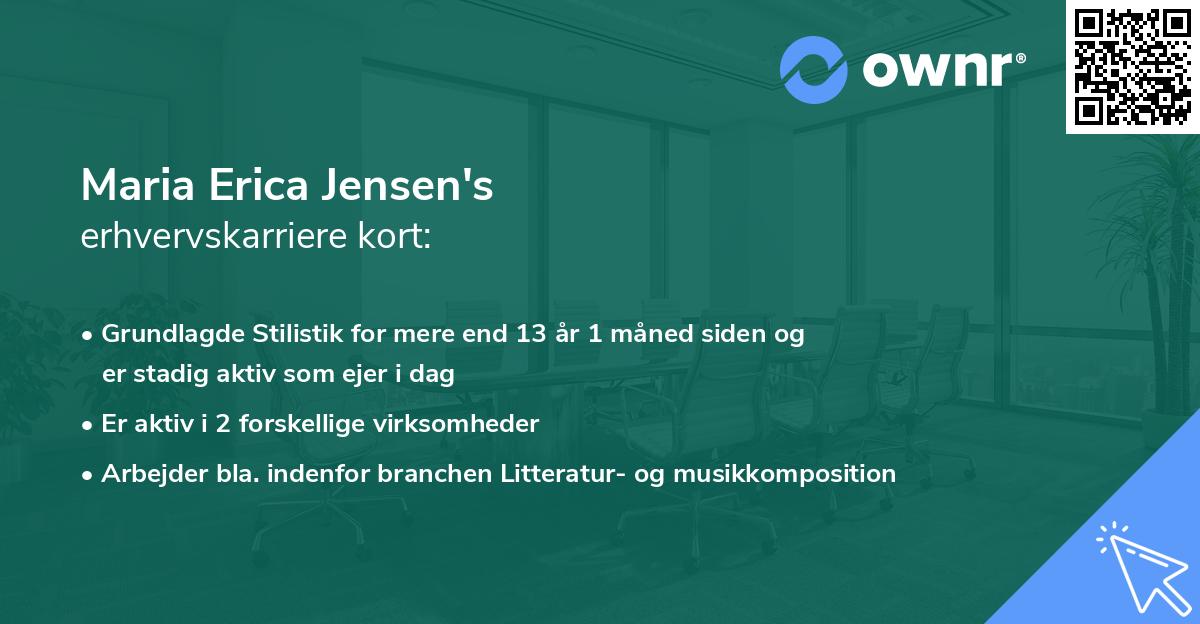 ownr®

Maria Erica Jensen's
erhvervskarriere kort:

• Grundlagde Stilistik for mere end 13 år 1 måned siden og er stadig aktiv som ejer i dag
• Er aktiv i 2 forskellige virksomheder
• Arbejder bla. indenfor branchen Litteratur- og musikkomposition